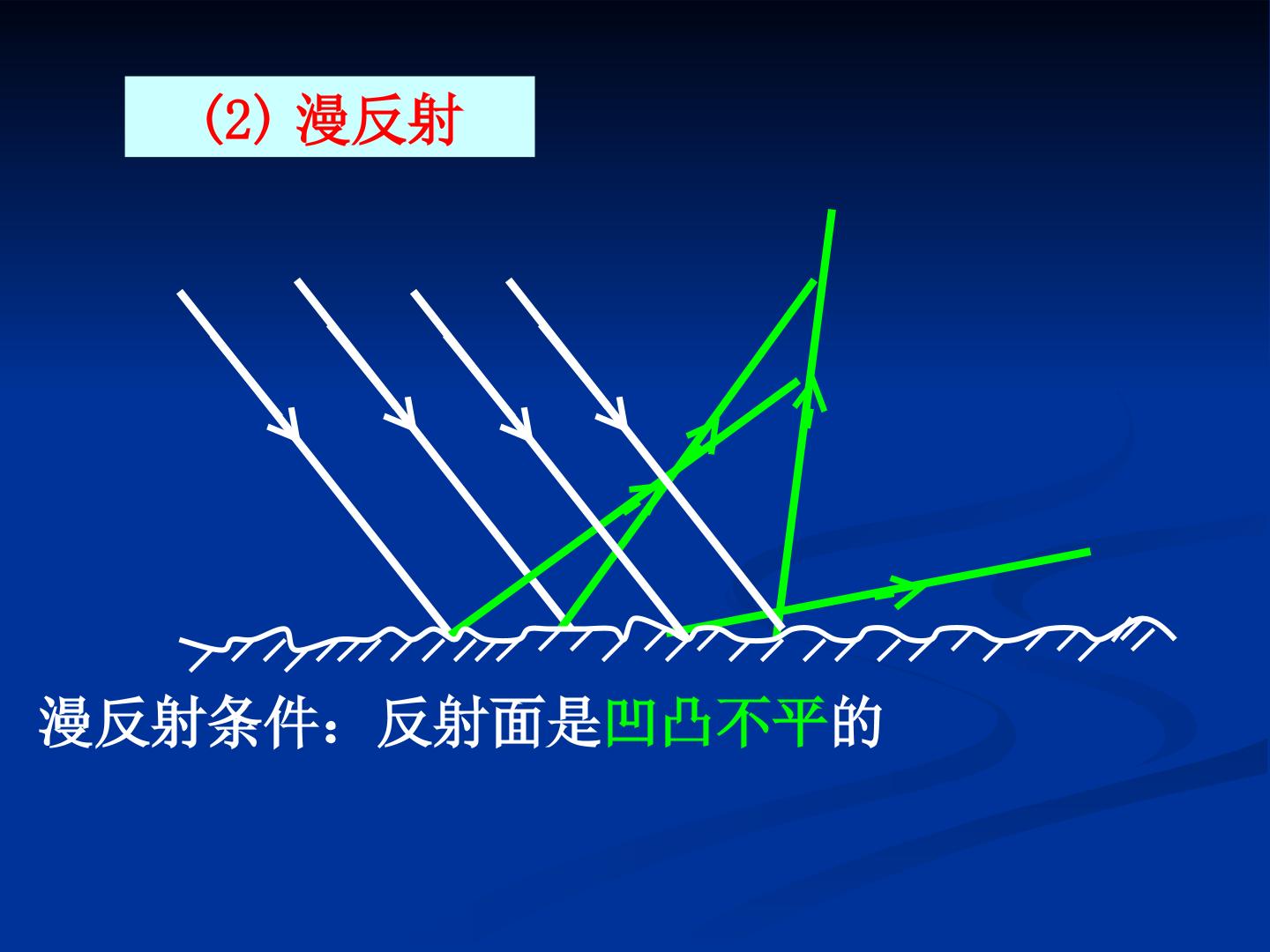 (2)漫反射

漫反射条件：反射面是凹凸不平的